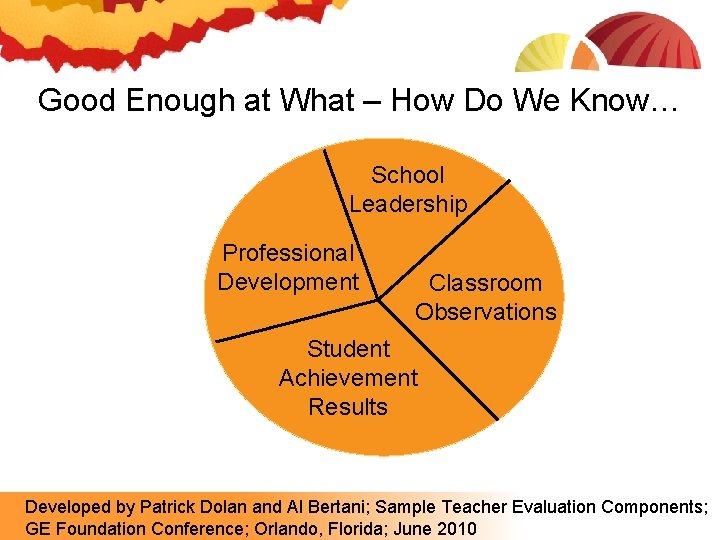 Good Enough at What – How Do We Know…

School Leadership

Professional Development

Classroom Observations

Student Achievement Results

Developed by Patrick Dolan and Al Bertani; Sample Teacher Evaluation Components; GE Foundation Conference; Orlando, Florida; June 2010